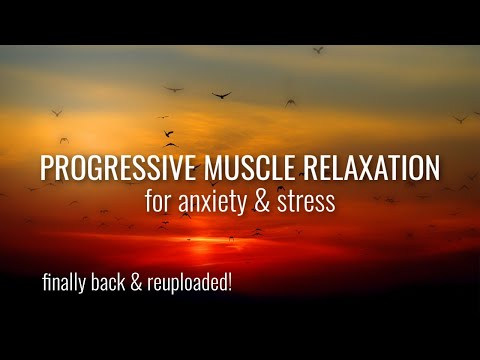 PROGRESSIVE MUSCLE RELAXATION
for anxiety & stress

finally back & reuploaded!